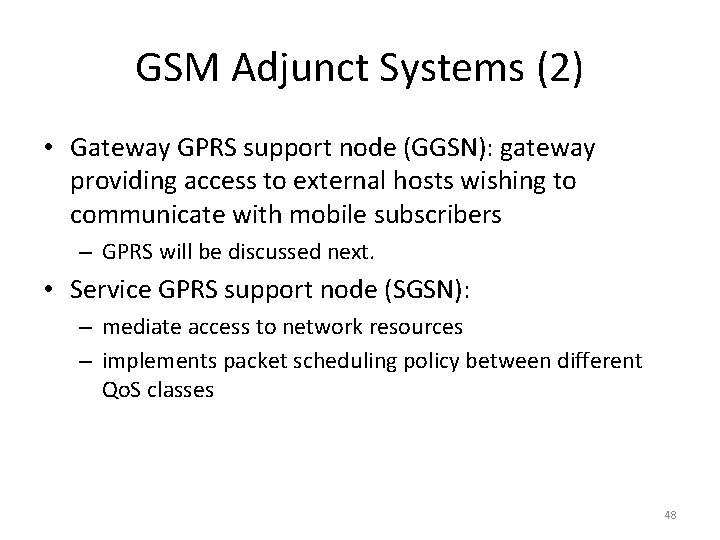 GSM Adjunct Systems (2)

• Gateway GPRS support node (GGSN): gateway providing access to external hosts wishing to communicate with mobile subscribers

– GPRS will be discussed next.

• Service GPRS support node (SGSN):

– mediate access to network resources

– implements packet scheduling policy between different QoS classes

48